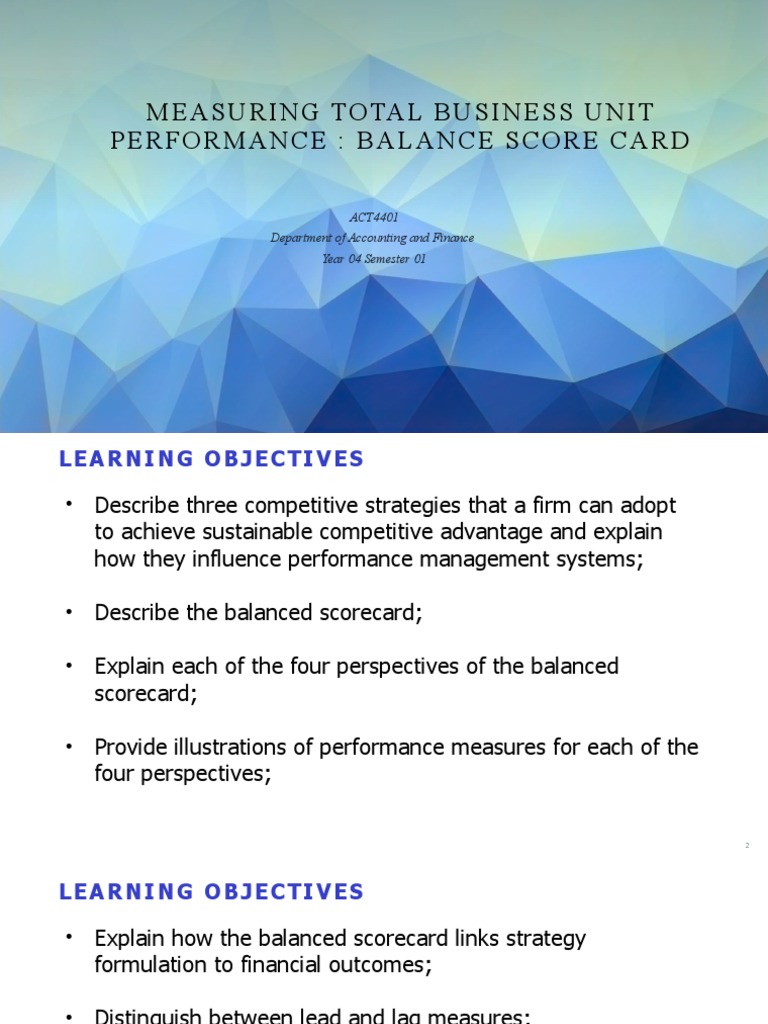 MEASURING TOTAL BUSINESS UNIT PERFORMANCE : BALANCE SCORE CARD

ACT4401
Department of Accounting and Finance
Year 04 Semester 01

LEARNING OBJECTIVES

• Describe three competitive strategies that a firm can adopt to achieve sustainable competitive advantage and explain how they influence performance management systems;

• Describe the balanced scorecard;

• Explain each of the four perspectives of the balanced scorecard;

• Provide illustrations of performance measures for each of the four perspectives;

2

LEARNING OBJECTIVES

• Explain how the balanced scorecard links strategy formulation to financial outcomes;

• Distinguish between lead and lag measures;